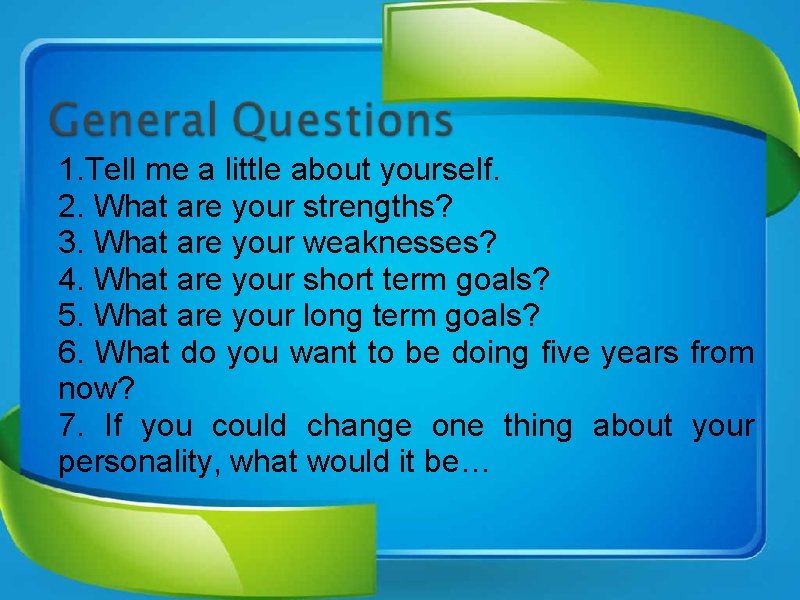 General Questions

1.Tell me a little about yourself.
2. What are your strengths?
3. What are your weaknesses?
4. What are your short term goals?
5. What are your long term goals?
6. What do you want to be doing five years from now?
7. If you could change one thing about your personality, what would it be…